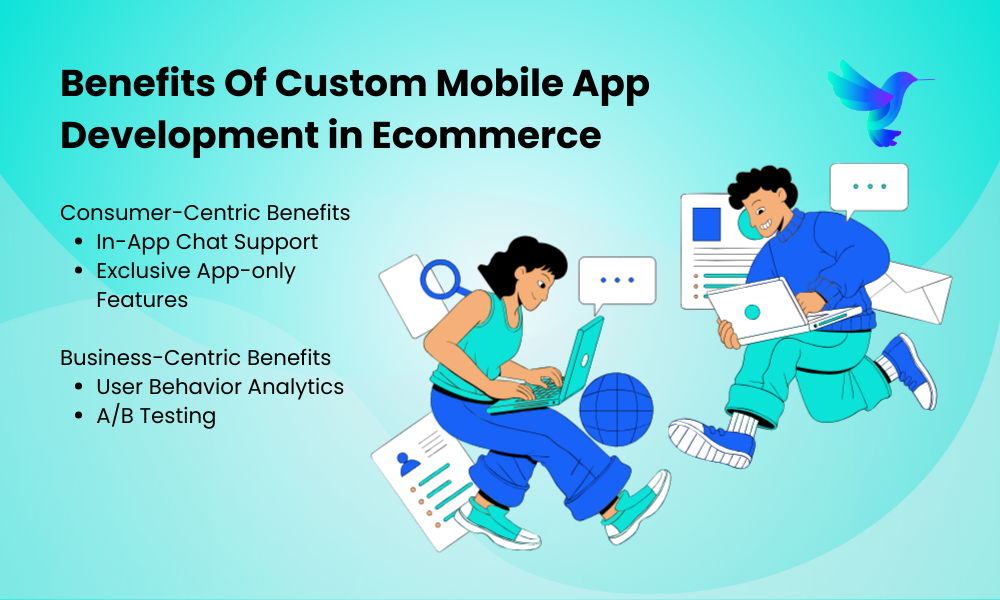 Benefits Of Custom Mobile App Development in Ecommerce

Consumer-Centric Benefits
- In-App Chat Support
- Exclusive App-only Features

Business-Centric Benefits
- User Behavior Analytics
- A/B Testing